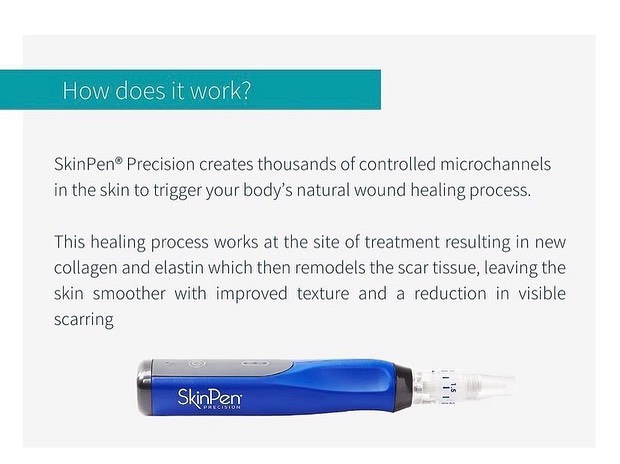 How does it work?

SkinPen® Precision creates thousands of controlled microchannels in the skin to trigger your body's natural wound healing process.

This healing process works at the site of treatment resulting in new collagen and elastin which then remodels the scar tissue, leaving the skin smoother with improved texture and a reduction in visible scarring

SkinPen PRECISION

1.5